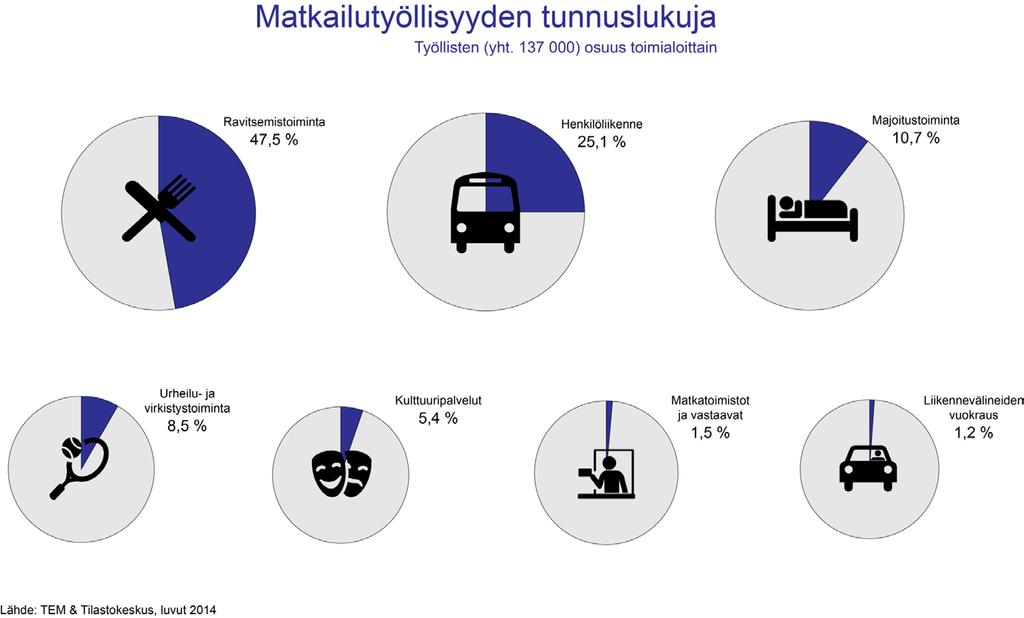 Matkailutyöllisyyden tunnuslukuja
Työllisten (yht. 137 000) osuus toimialoittain

Ravitsemistoiminta
47,5 %

Henkilöliikenne
25,1 %

Majoitustoiminta
10,7 %

Urheilu- ja virkistystoiminta
8,5 %

Kulttuuripalvelut
5,4 %

Matkatoimistot ja vastaavat
1,5 %

Liikennevälineiden vuokraus
1,2 %

Lähde: TEM & Tilastokeskus, luvut 2014